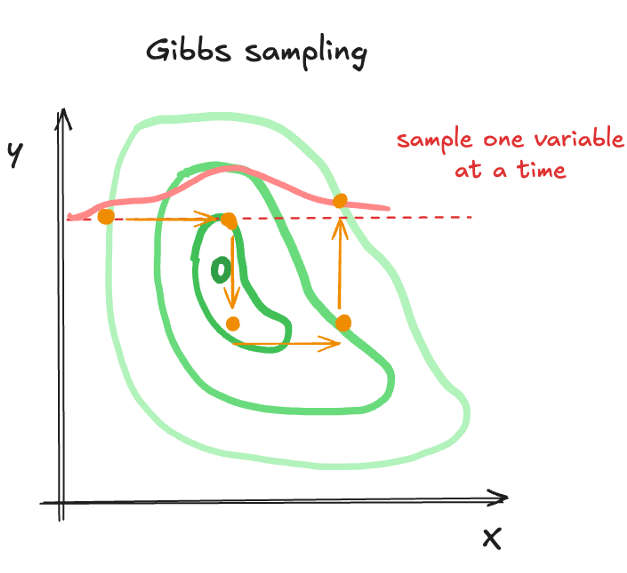 Gibbs sampling

y

sample one variable at a time

x